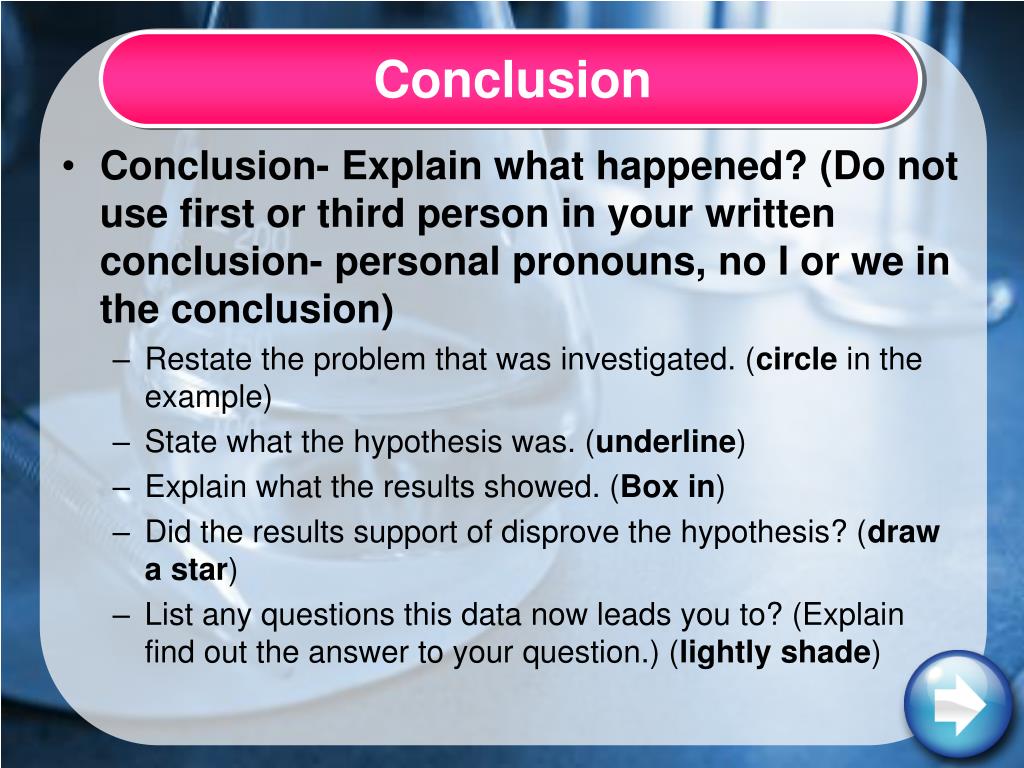 Conclusion

• Conclusion- Explain what happened? (Do not use first or third person in your written conclusion- personal pronouns, no I or we in the conclusion)
– Restate the problem that was investigated. (circle in the example)
– State what the hypothesis was. (underline)
– Explain what the results showed. (Box in)
– Did the results support of disprove the hypothesis? (draw a star)
– List any questions this data now leads you to? (Explain find out the answer to your question.) (lightly shade)